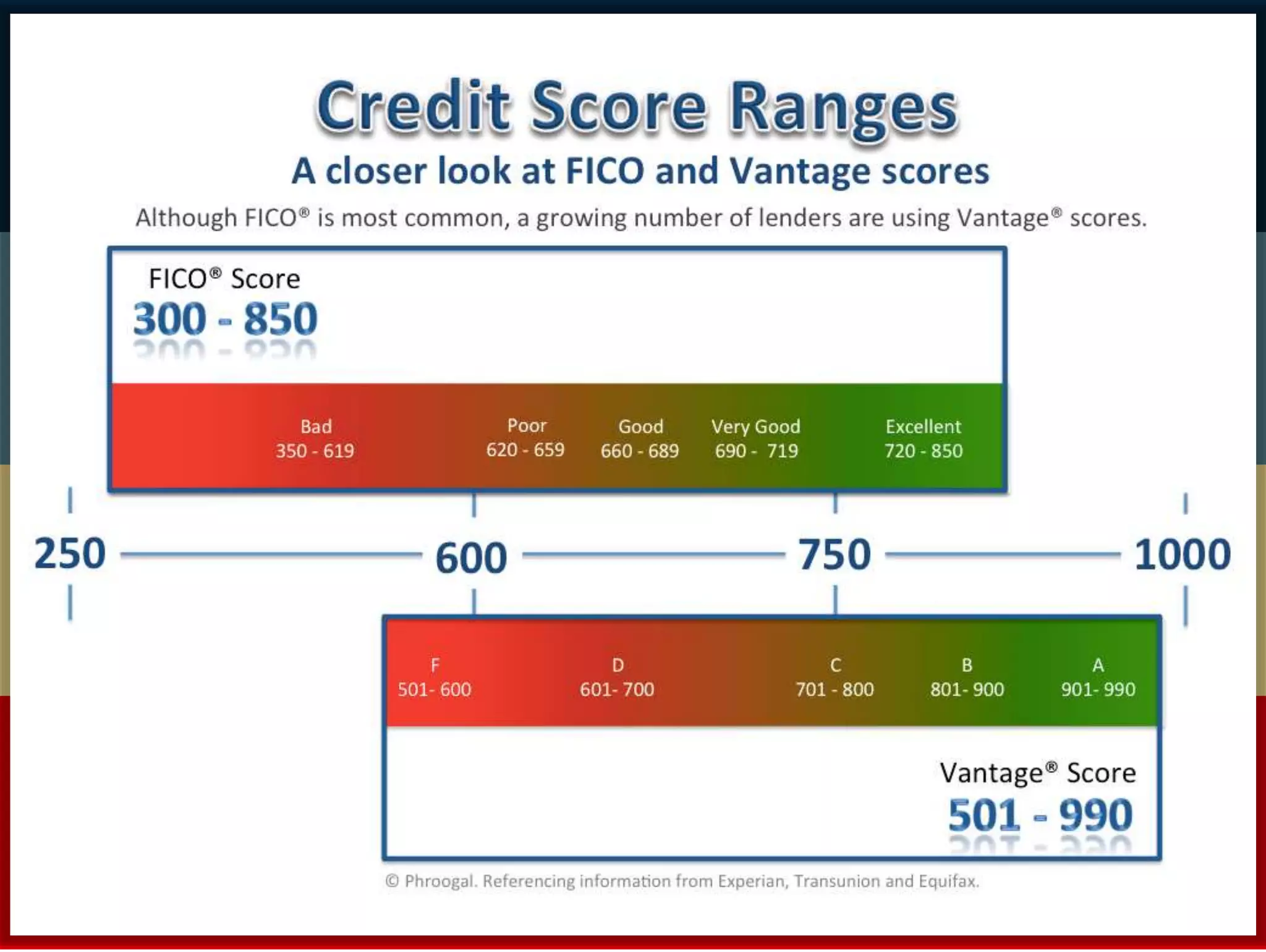 Credit Score Ranges

A closer look at FICO and Vantage scores

Although FICO® is most common, a growing number of lenders are using Vantage® scores.

FICO® Score
300 - 850

Bad
350 - 619

Poor
620 - 659

Good
660 - 689

Very Good
690 - 719

Excellent
720 - 850

250

600

750

1000

F
501- 600

D
601- 700

C
701 - 800

B
801- 900

A
901- 990

Vantage® Score
501 - 990

© Phroogal. Referencing information from Experian, Transunion and Equifax.